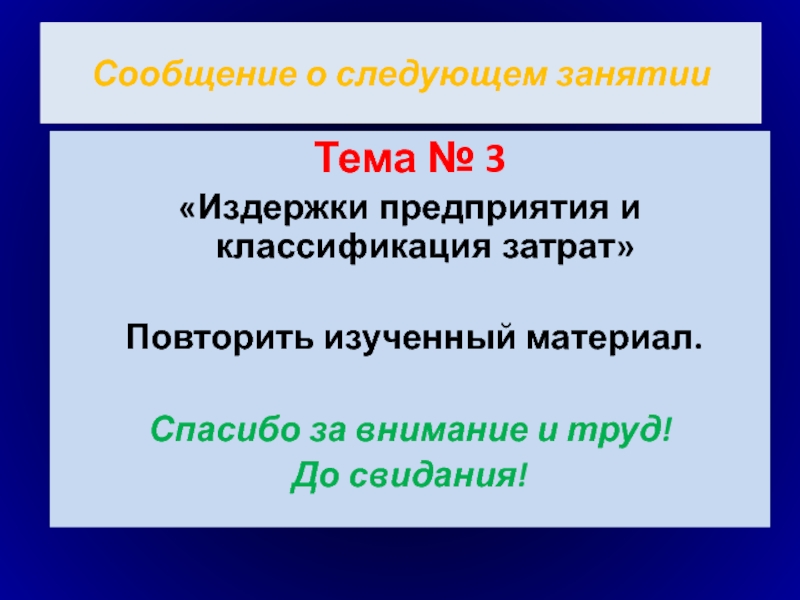 Сообщение о следующем занятии

Тема № 3

«Издержки предприятия и классификация затрат»

Повторить изученный материал.

Спасибо за внимание и труд!

До свидания!